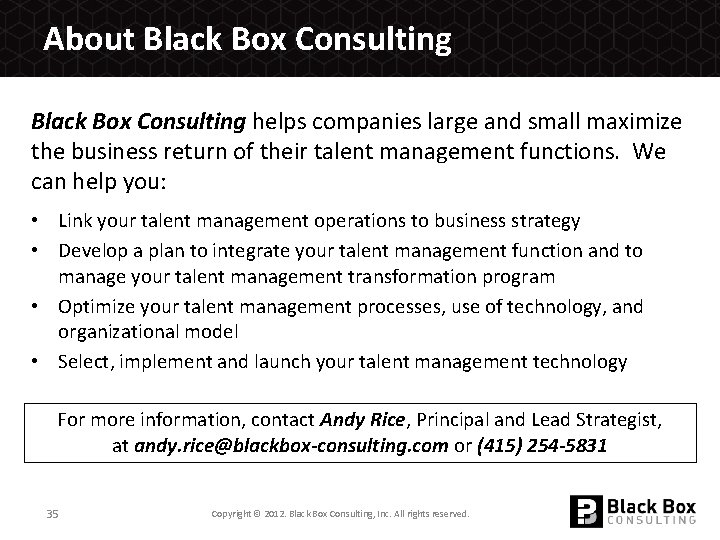 About Black Box Consulting

Black Box Consulting helps companies large and small maximize the business return of their talent management functions. We can help you:

• Link your talent management operations to business strategy
• Develop a plan to integrate your talent management function and to manage your talent management transformation program
• Optimize your talent management processes, use of technology, and organizational model
• Select, implement and launch your talent management technology

For more information, contact Andy Rice, Principal and Lead Strategist, at andy.rice@blackbox-consulting.com or (415) 254-5831

35

Copyright © 2012. Black Box Consulting, Inc. All rights reserved.

Black Box CONSULTING